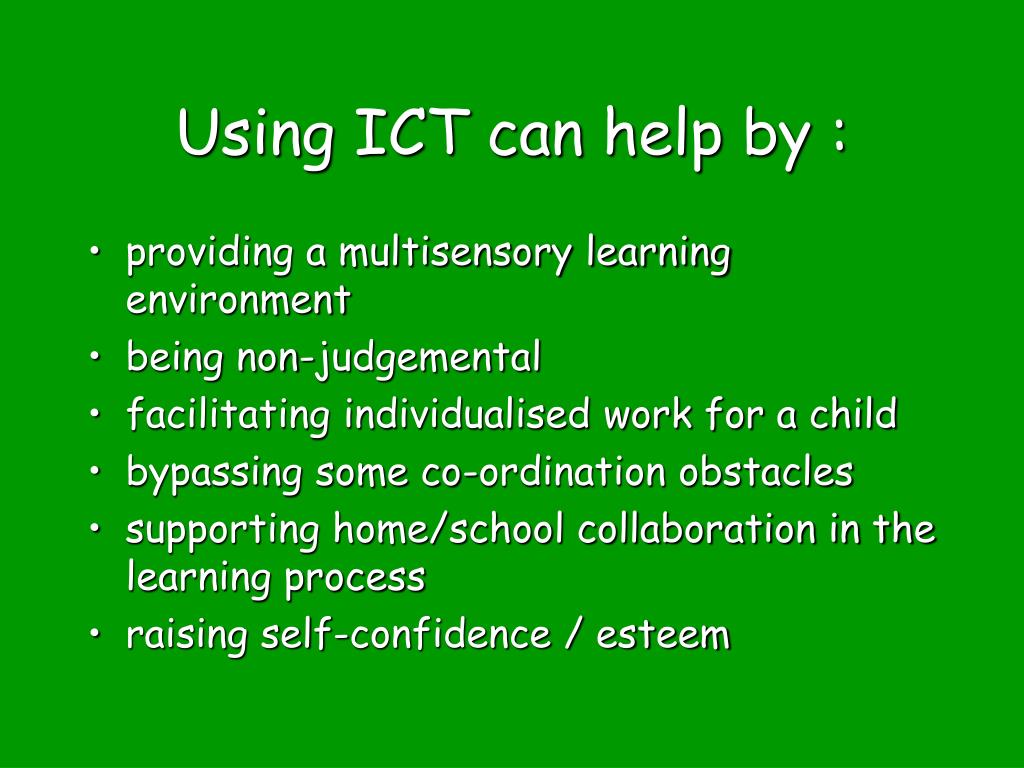 Using ICT can help by :

• providing a multisensory learning environment
• being non-judgemental
• facilitating individualised work for a child
• bypassing some co-ordination obstacles
• supporting home/school collaboration in the learning process
• raising self-confidence / esteem